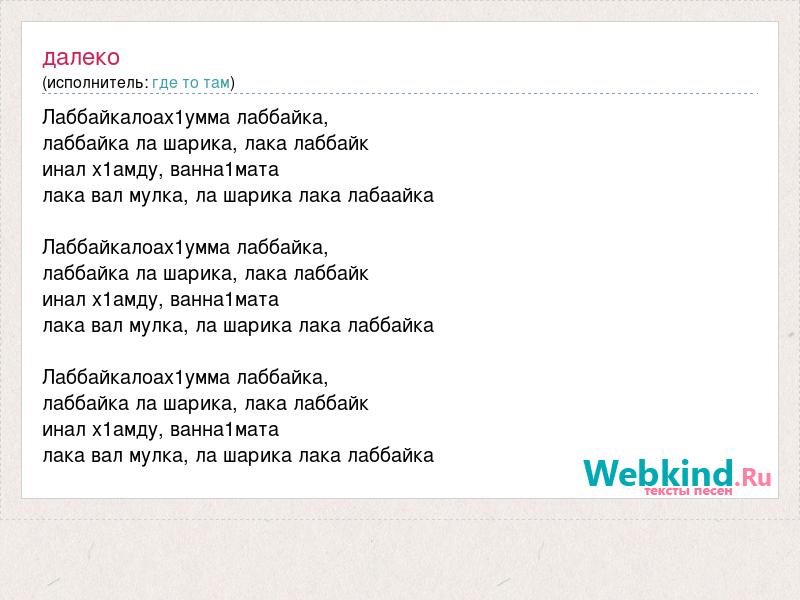 далеко
(исполнитель: где то там)

Лаббайкалоах1умма лаббайка,
лаббайка ла шарика, лака лаббайк
инал х1амду, ванна1мата
лака вал мулка, ла шарика лака лабаайка

Лаббайкалоах1умма лаббайка,
лаббайка ла шарика, лака лаббайк
инал х1амду, ванна1мата
лака вал мулка, ла шарика лака лаббайка

Лаббайкалоах1умма лаббайка,
лаббайка ла шарика, лака лаббайк
инал х1амду, ванна1мата
лака вал мулка, ла шарика лака лаббайка

Webkind.Ru
тексты песен